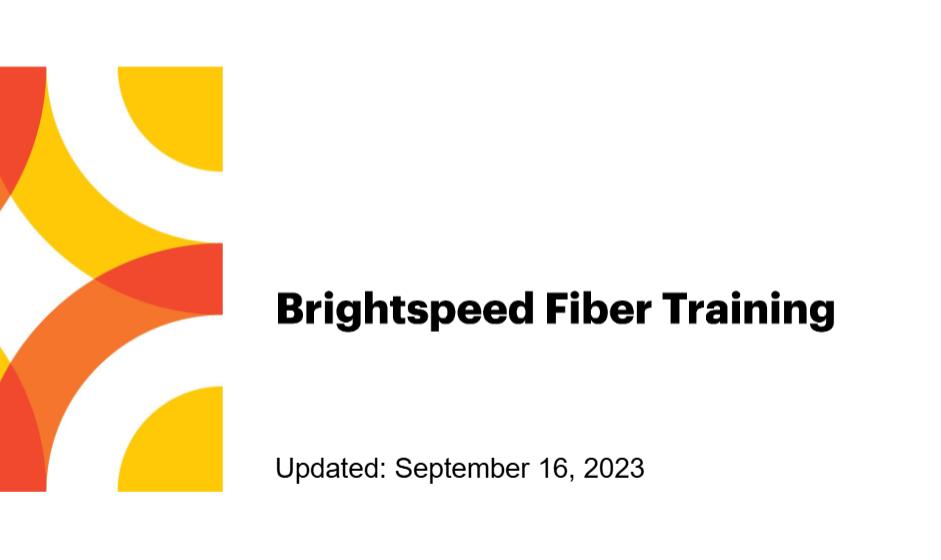 Brightspeed Fiber Training

Updated: September 16, 2023